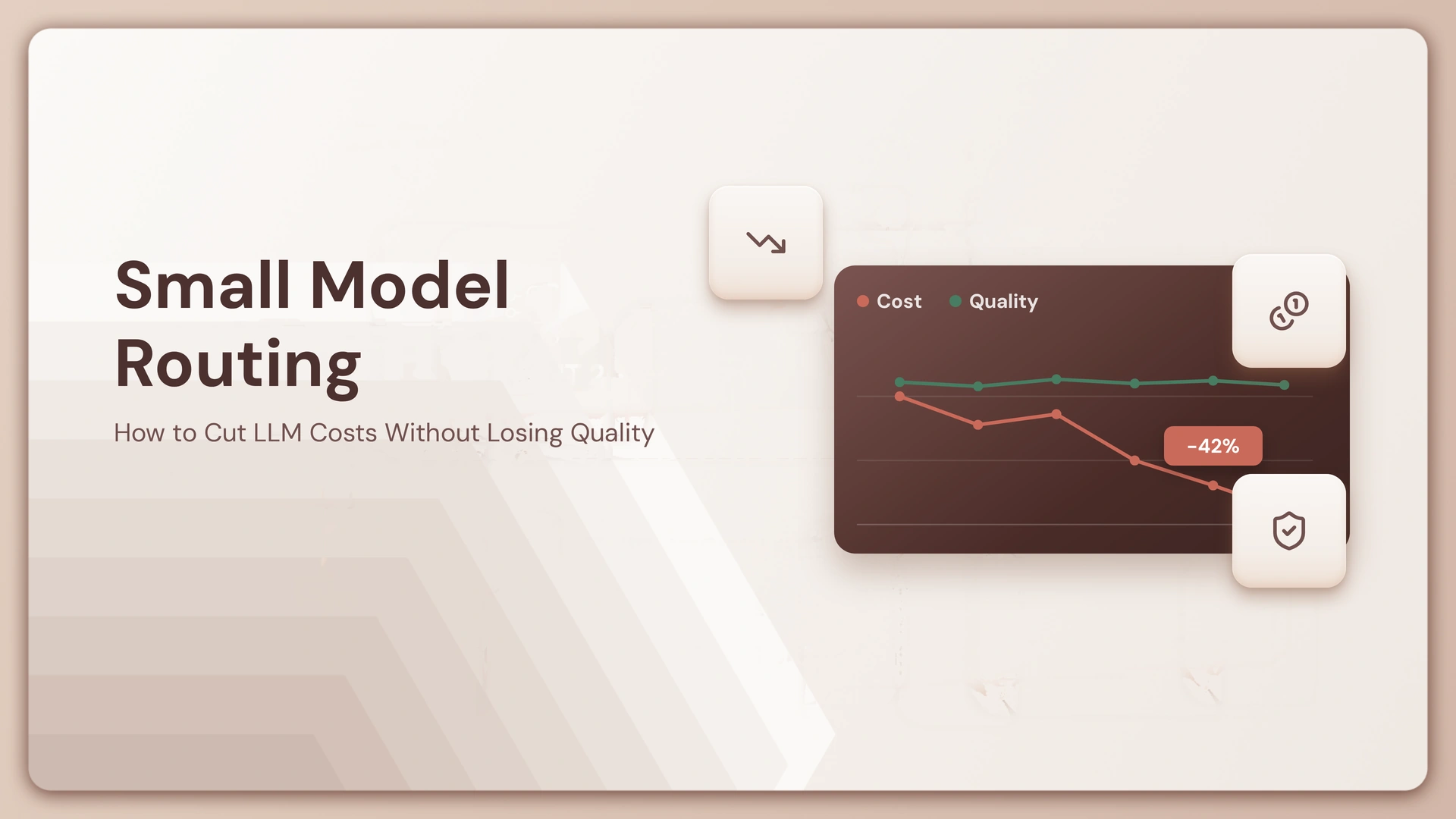 Small Model Routing

How to Cut LLM Costs Without Losing Quality

Cost Quality

-42%